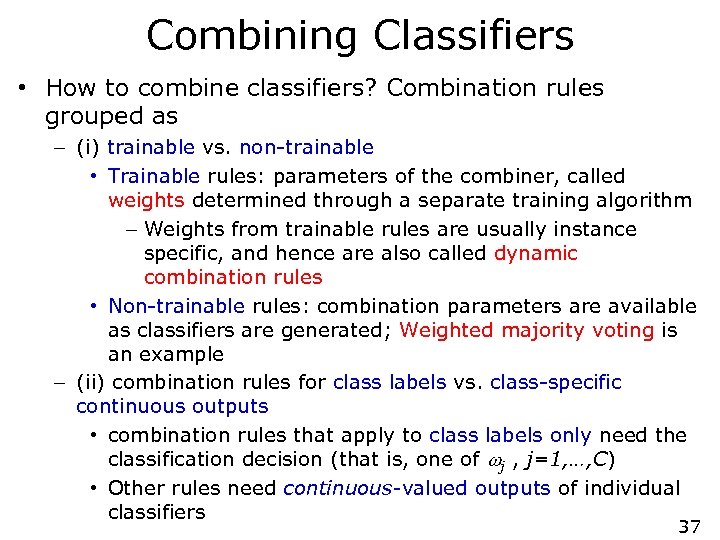 Combining Classifiers

• How to combine classifiers? Combination rules grouped as

– (i) trainable vs. non-trainable

• Trainable rules: parameters of the combiner, called weights determined through a separate training algorithm

– Weights from trainable rules are usually instance specific, and hence are also called dynamic combination rules

• Non-trainable rules: combination parameters are available as classifiers are generated; Weighted majority voting is an example

– (ii) combination rules for class labels vs. class-specific continuous outputs

• combination rules that apply to class labels only need the classification decision (that is, one of $\omega_j$ , $j=1,\ldots,C$)

• Other rules need continuous-valued outputs of individual classifiers

37